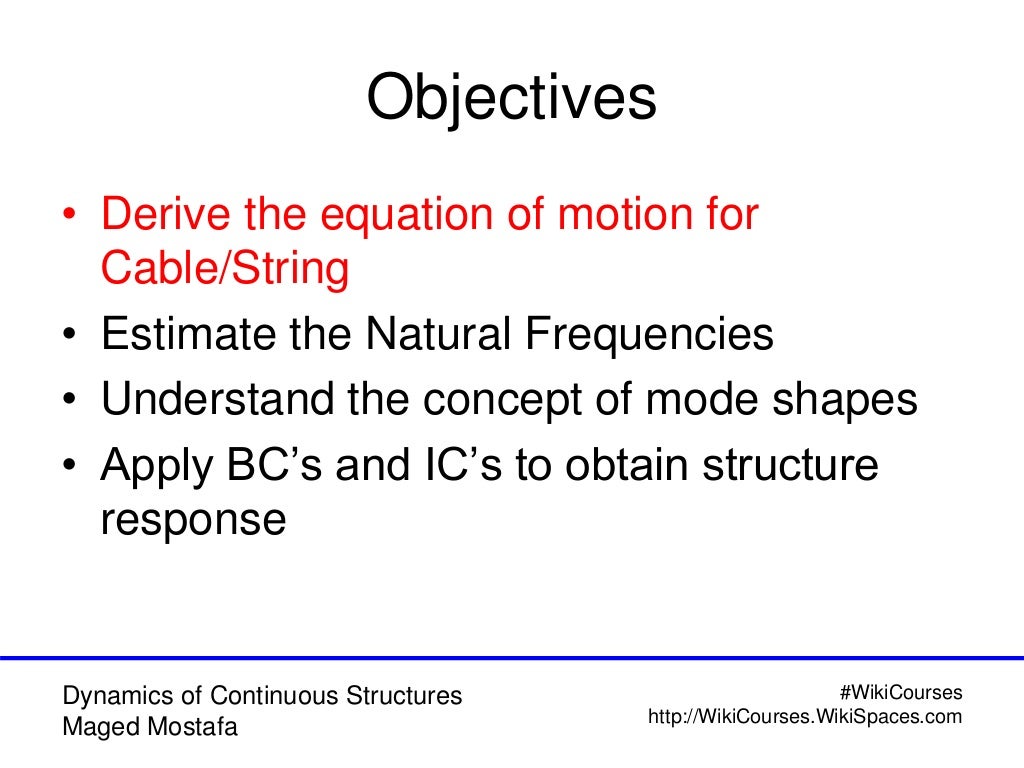 Objectives

• Derive the equation of motion for Cable/String
• Estimate the Natural Frequencies
• Understand the concept of mode shapes
• Apply BC's and IC's to obtain structure response

Dynamics of Continuous Structures
Maged Mostafa

#WikiCourses
http://WikiCourses.WikiSpaces.com